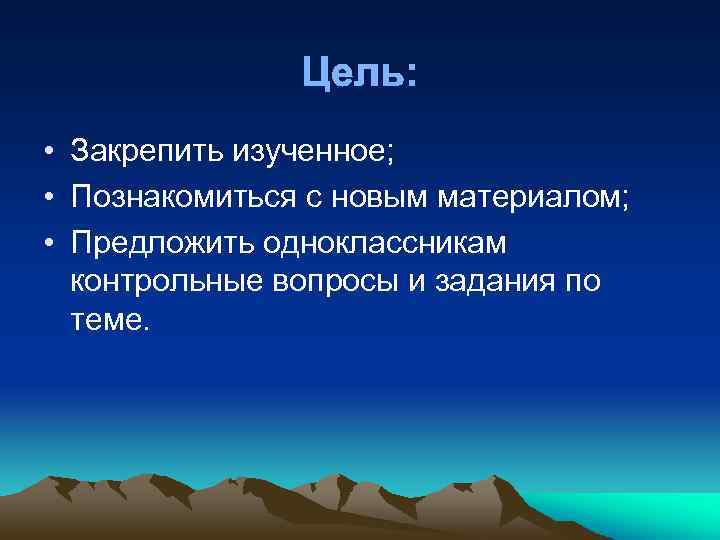 Цель:

• Закрепить изученное;
• Познакомиться с новым материалом;
• Предложить одноклассникам контрольные вопросы и задания по теме.